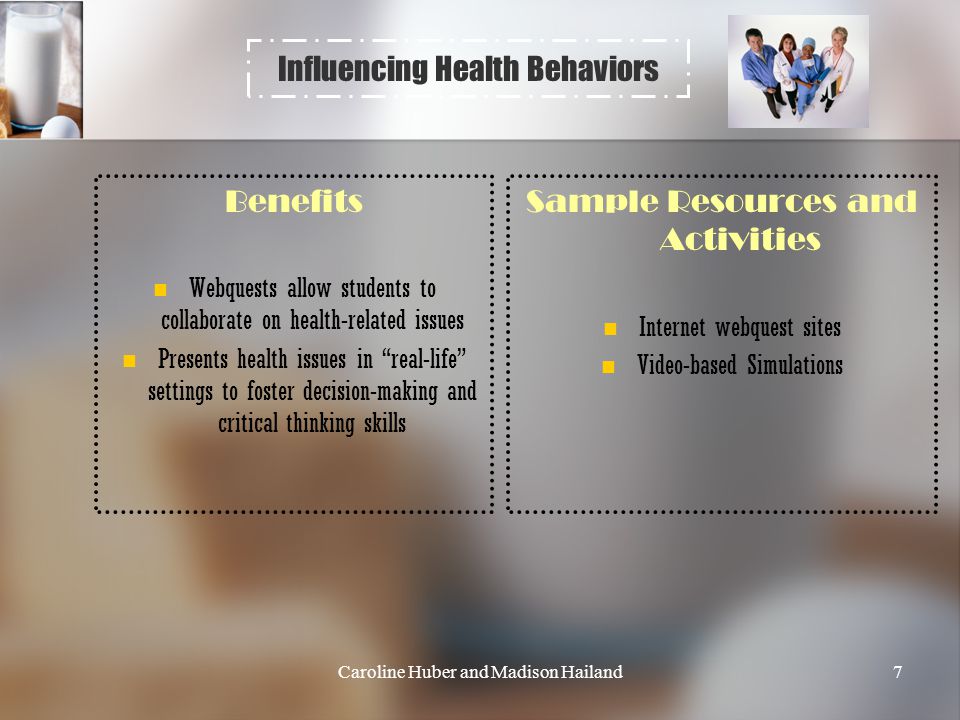 Influencing Health Behaviors

Benefits

Webquests allow students to collaborate on health-related issues

Presents health issues in “real-life” settings to foster decision-making and critical thinking skills

Sample Resources and Activities

Internet webquest sites

Video-based Simulations

Caroline Huber and Madison Hailand

7